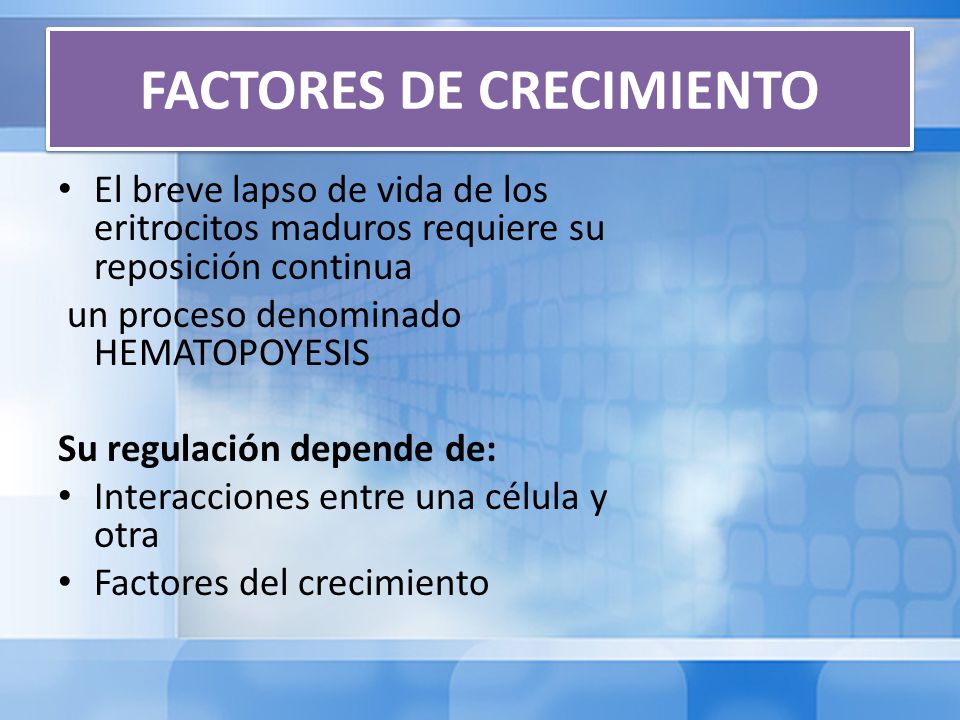 FACTORES DE CRECIMIENTO

• El breve lapso de vida de los eritrocitos maduros requiere su reposición continua

un proceso denominado HEMATOPOYESIS

Su regulación depende de:

• Interacciones entre una célula y otra
• Factores del crecimiento